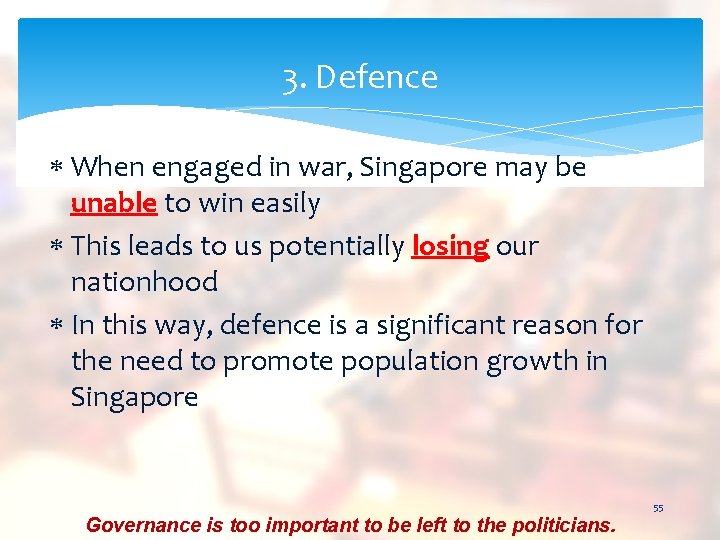 3. Defence

* When engaged in war, Singapore may be unable to win easily
* This leads to us potentially losing our nationhood
* In this way, defence is a significant reason for the need to promote population growth in Singapore

55

Governance is too important to be left to the politicians.